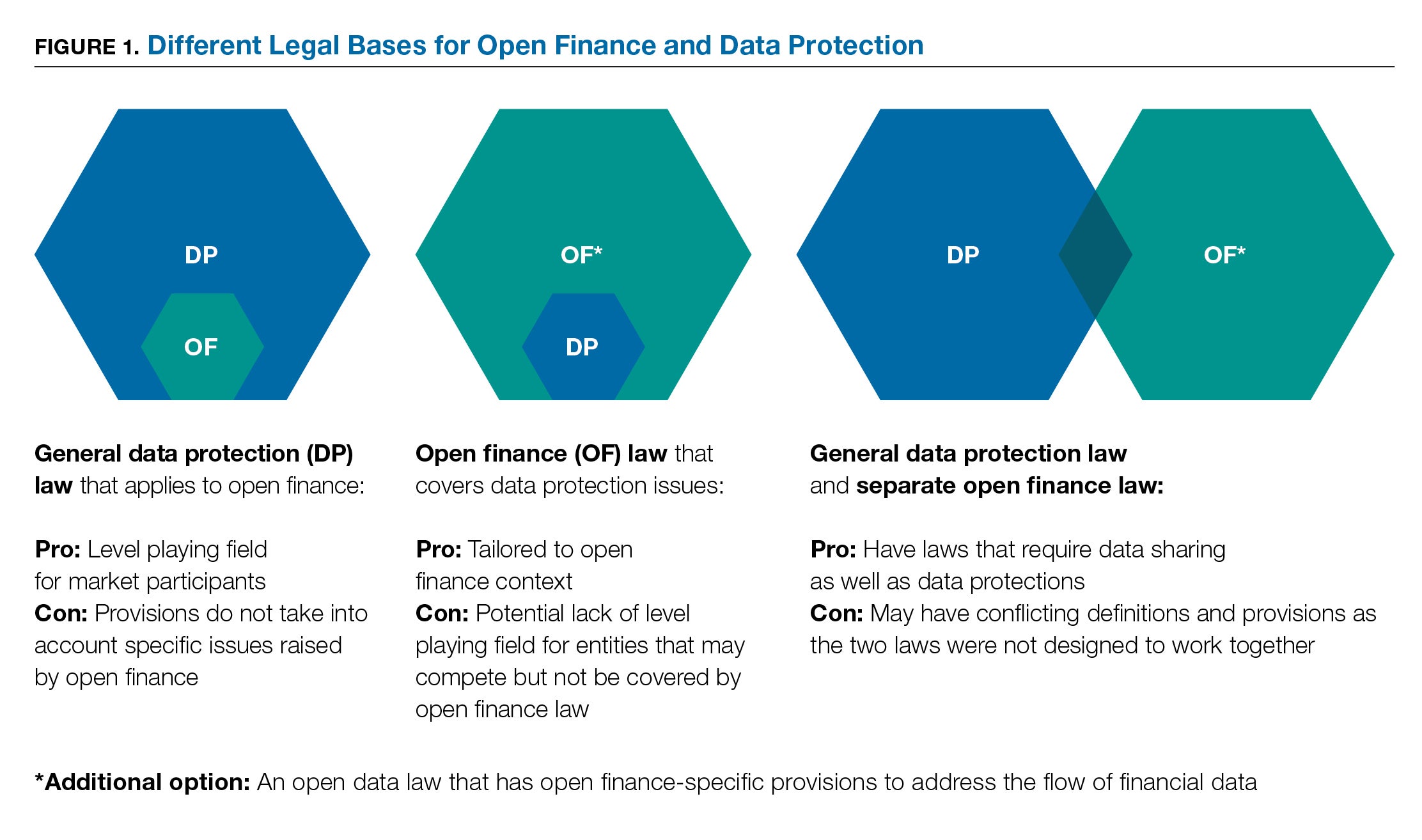 FIGURE 1. Different Legal Bases for Open Finance and Data Protection

DP

OF

OF*

DP

DP

OF*

General data protection (DP) law that applies to open finance:

Pro: Level playing field for market participants
Con: Provisions do not take into account specific issues raised by open finance

Open finance (OF) law that covers data protection issues:

Pro: Tailored to open finance context
Con: Potential lack of level playing field for entities that may compete but not be covered by open finance law

General data protection law and separate open finance law:

Pro: Have laws that require data sharing as well as data protections
Con: May have conflicting definitions and provisions as the two laws were not designed to work together

*Additional option: An open data law that has open finance-specific provisions to address the flow of financial data